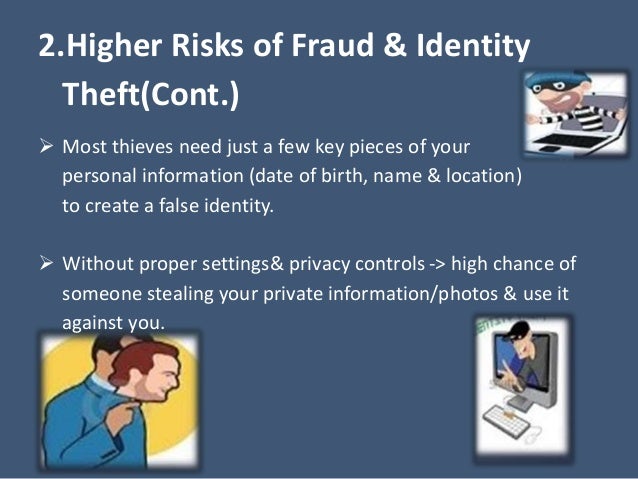 2.Higher Risks of Fraud & Identity Theft(Cont.)

➢ Most thieves need just a few key pieces of your personal information (date of birth, name & location) to create a false identity.

➢ Without proper settings& privacy controls -> high chance of someone stealing your private information/photos & use it against you.